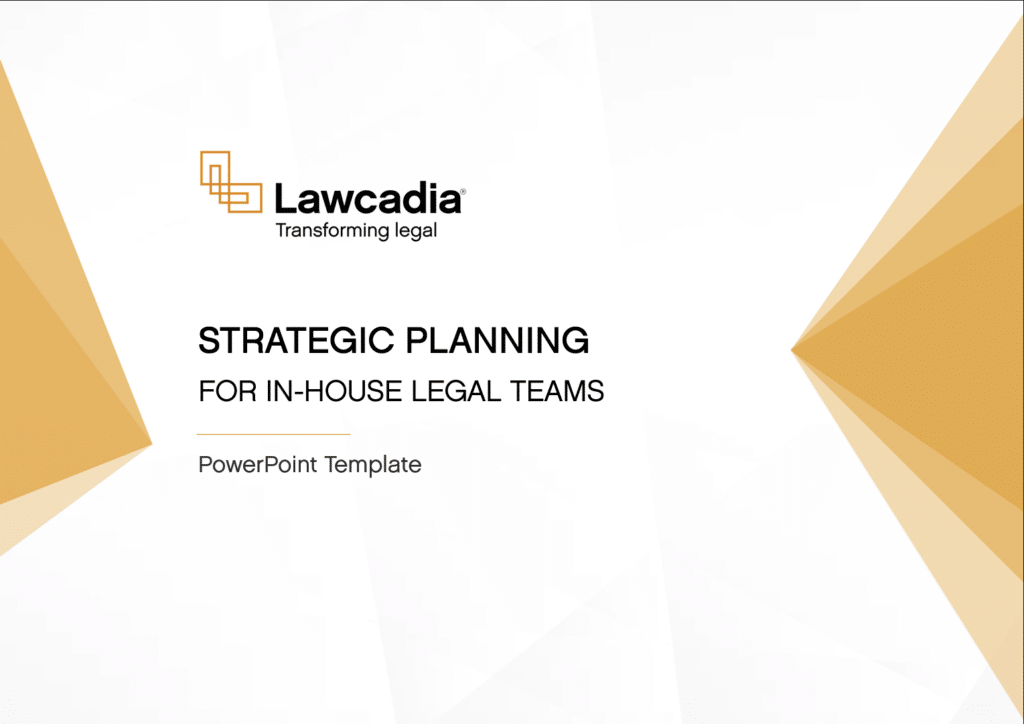 Lawcadia®
Transforming legal

STRATEGIC PLANNING
FOR IN-HOUSE LEGAL TEAMS

PowerPoint Template